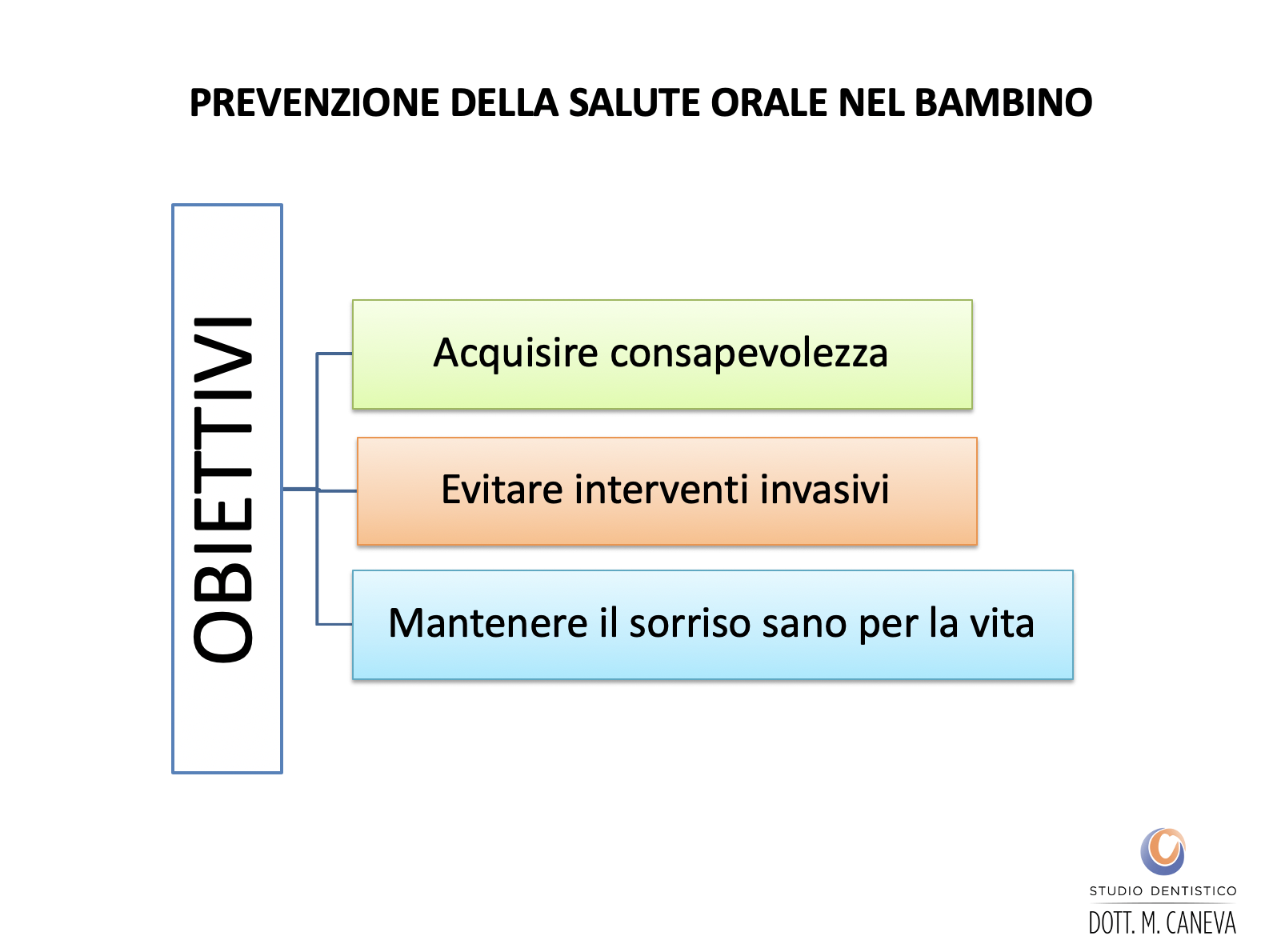 PREVENZIONE DELLA SALUTE ORALE NEL BAMBINO

OBIETTIVI

Acquisire consapevolezza

Evitare interventi invasivi

Mantenere il sorriso sano per la vita

STUDIO DENTISTICO
DOTT. M. CANEVA